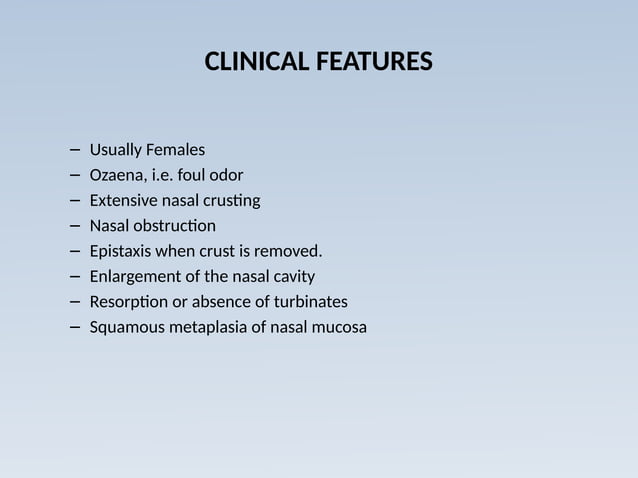 CLINICAL FEATURES

– Usually Females
– Ozaena, i.e. foul odor
– Extensive nasal crusting
– Nasal obstruction
– Epistaxis when crust is removed.
– Enlargement of the nasal cavity
– Resorption or absence of turbinates
– Squamous metaplasia of nasal mucosa